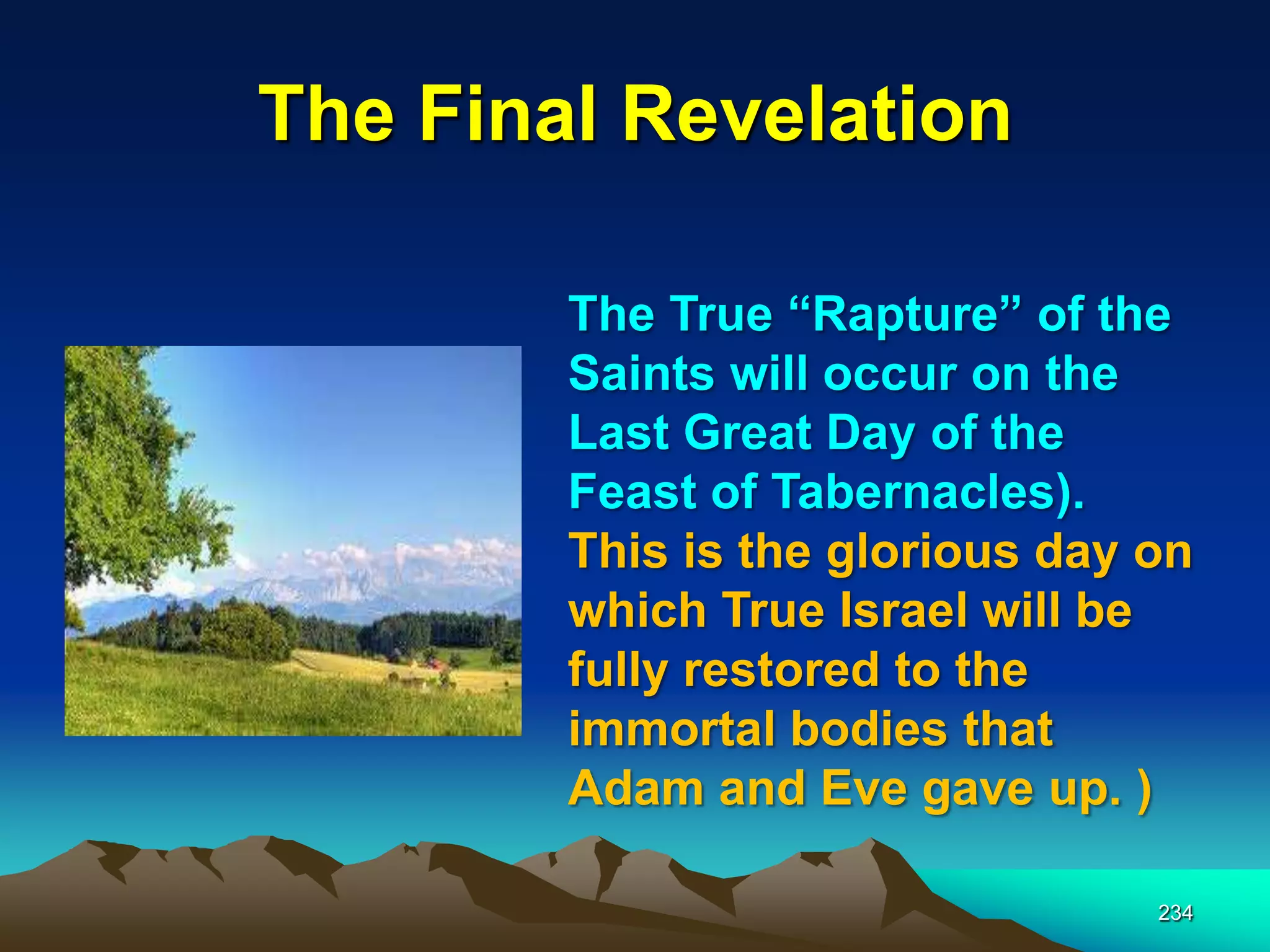 The Final Revelation

The True “Rapture” of the Saints will occur on the Last Great Day of the Feast of Tabernacles). This is the glorious day on which True Israel will be fully restored to the immortal bodies that Adam and Eve gave up. )

234